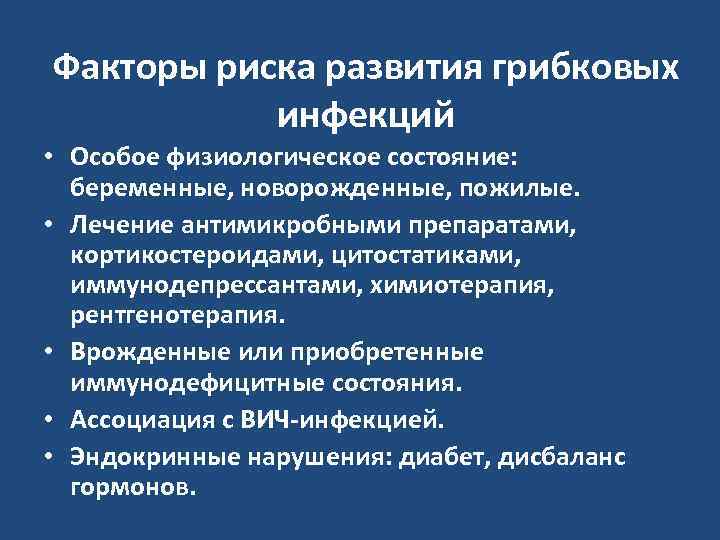 Факторы риска развития грибковых инфекций

• Особое физиологическое состояние: беременные, новорожденные, пожилые.
• Лечение антимикробными препаратами, кортикостероидами, цитостатиками, иммунодепрессантами, химиотерапия, рентгенотерапия.
• Врожденные или приобретенные иммунодефицитные состояния.
• Ассоциация с ВИЧ-инфекцией.
• Эндокринные нарушения: диабет, дисбаланс гормонов.